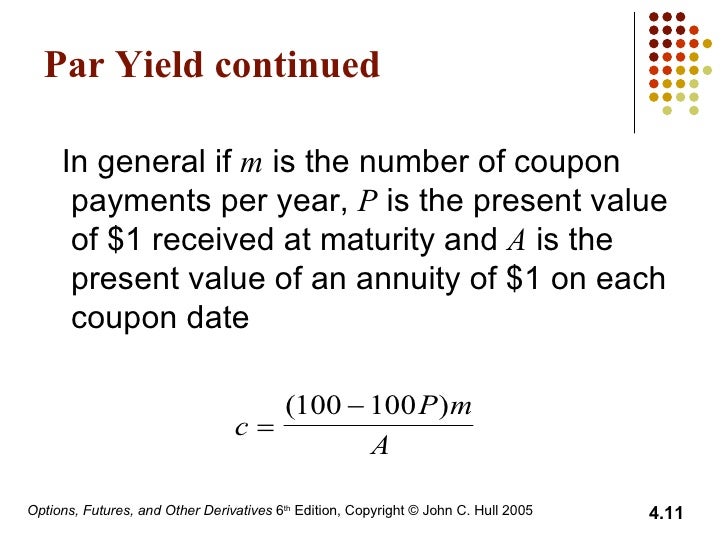 Par Yield continued

In general if $m$ is the number of coupon payments per year, $P$ is the present value of \$1 received at maturity and $A$ is the present value of an annuity of \$1 on each coupon date

$c = \frac{(100 - 100P)m}{A}$

Options, Futures, and Other Derivatives 6th Edition, Copyright © John C. Hull 2005

4.11